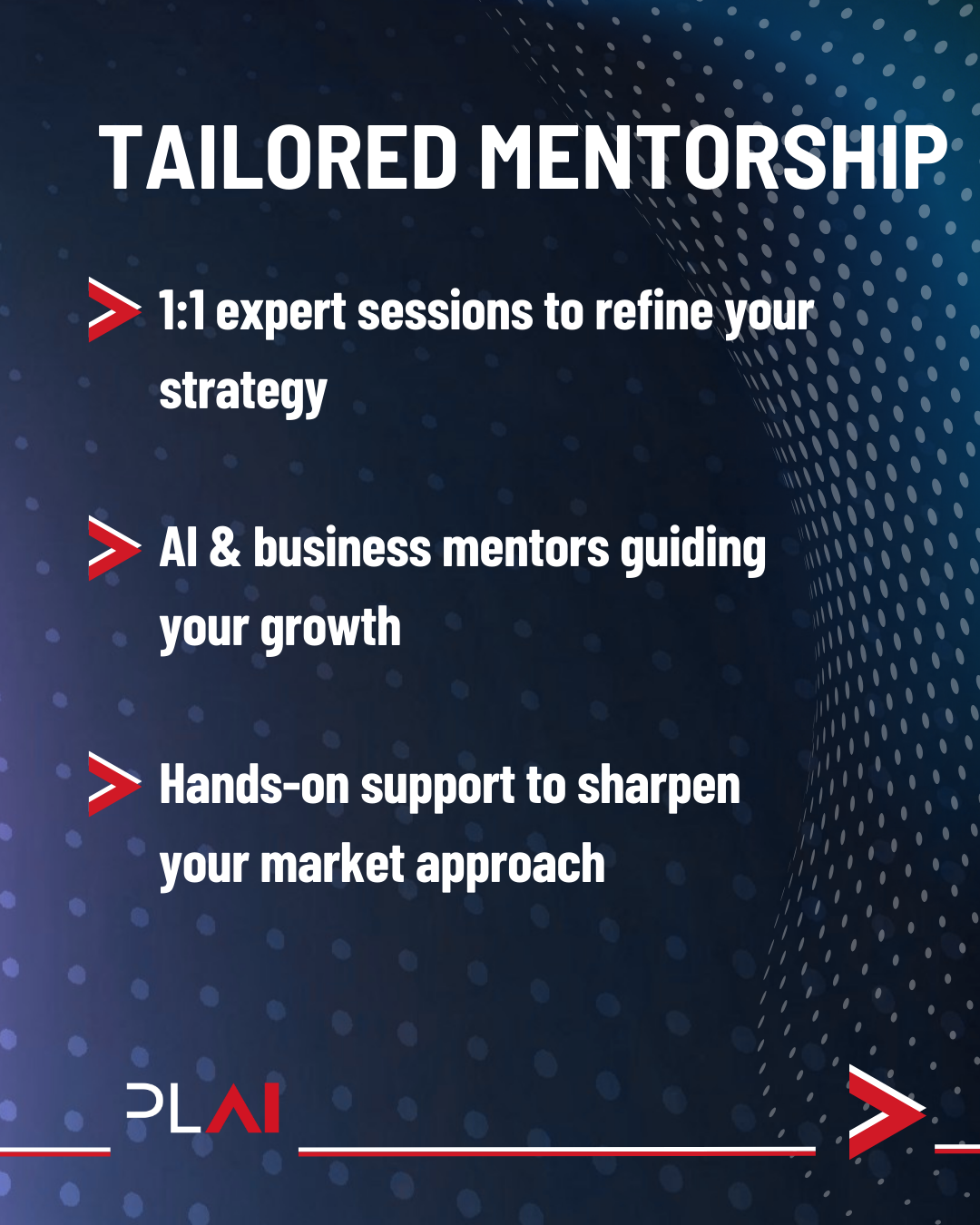 TAILORED MENTORSHIP

1:1 expert sessions to refine your strategy

AI & business mentors guiding your growth

Hands-on support to sharpen your market approach

PLAI